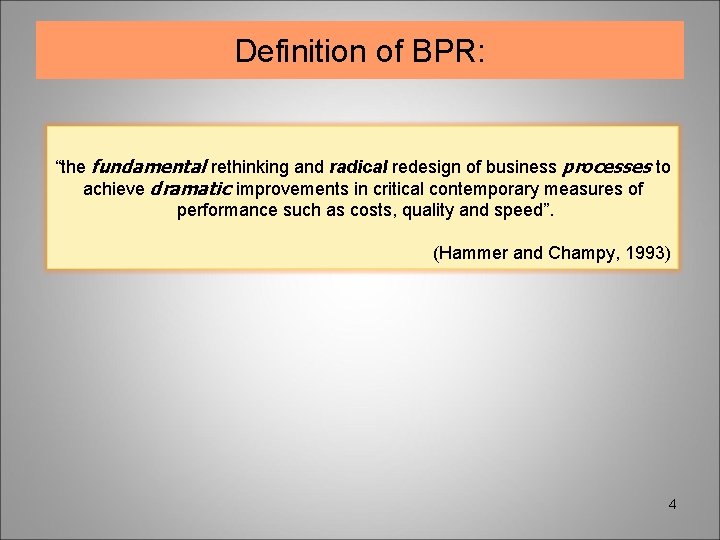 Definition of BPR:

“the fundamental rethinking and radical redesign of business processes to achieve dramatic improvements in critical contemporary measures of performance such as costs, quality and speed”.

(Hammer and Champy, 1993)

4